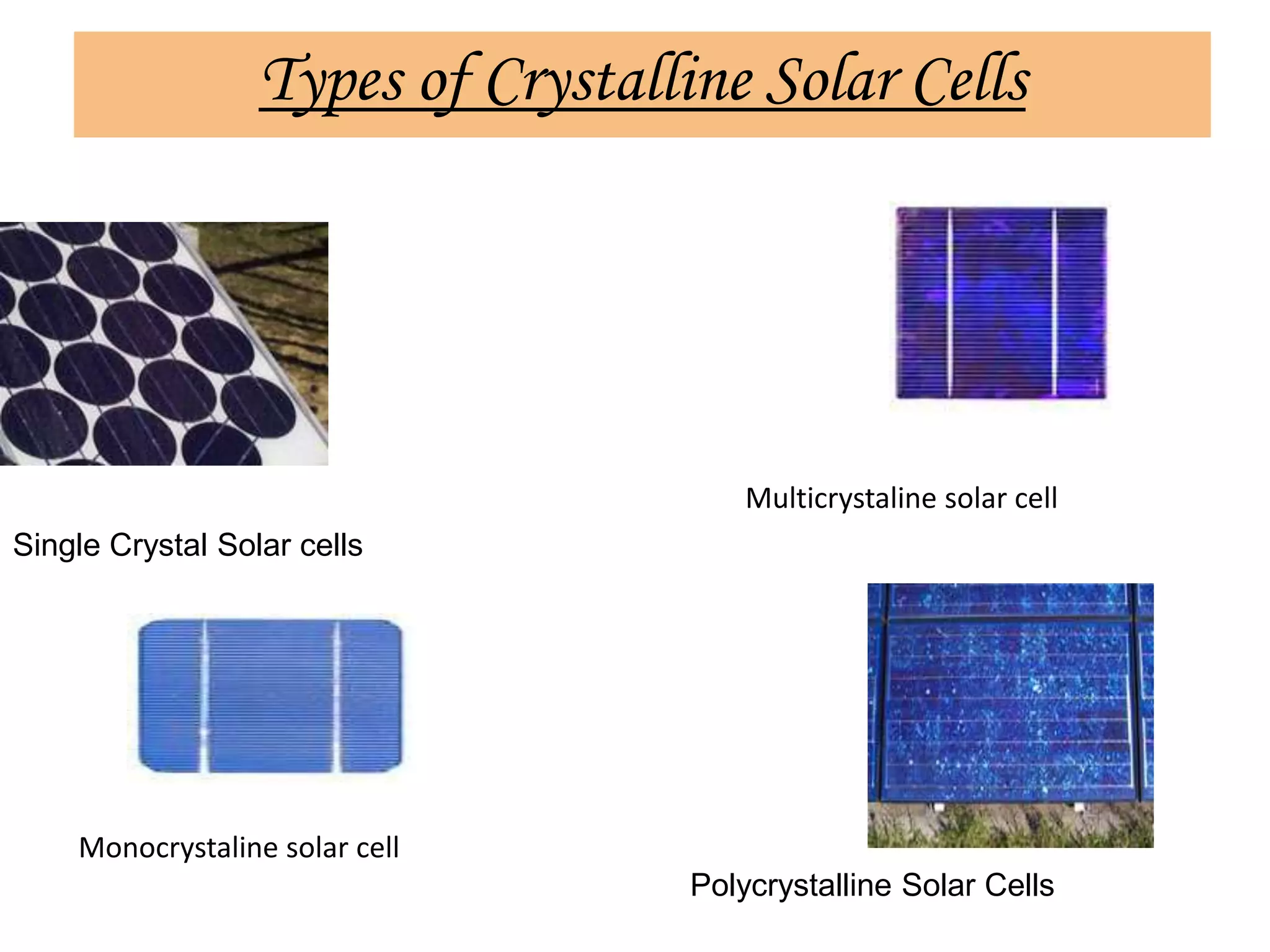 Types of Crystalline Solar Cells

Multicrystaline solar cell

Single Crystal Solar cells

Monocrystaline solar cell

Polycrystalline Solar Cells